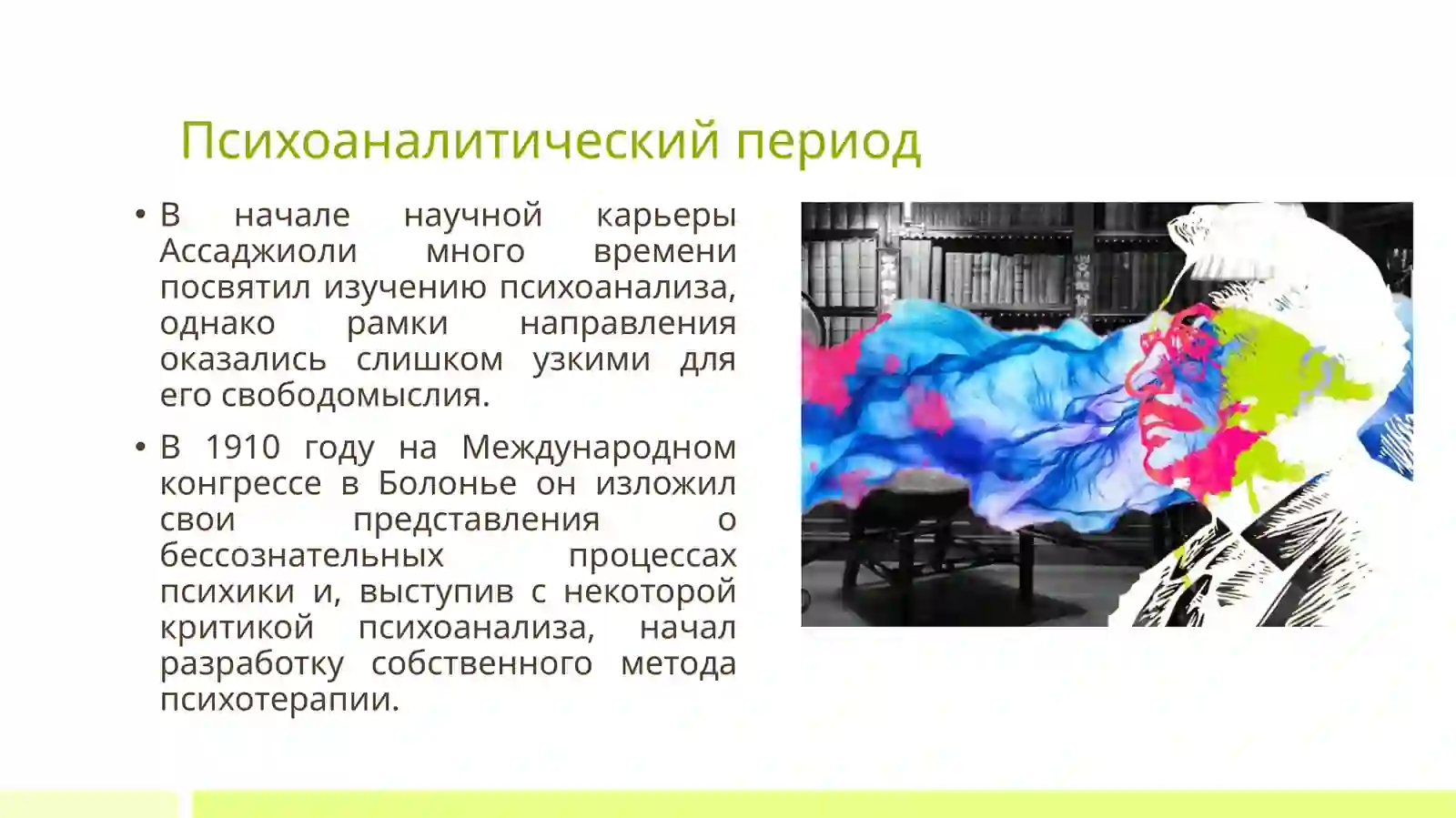 Психоаналитический период

• В начале научной карьеры Ассаджиоли много времени посвятил изучению психоанализа, однако рамки направления оказались слишком узкими для его свободомыслия.

• В 1910 году на Международном конгрессе в Болонье он изложил свои представления о бессознательных процессах психики и, выступив с некоторой критикой психоанализа, начал разработку собственного метода психотерапии.